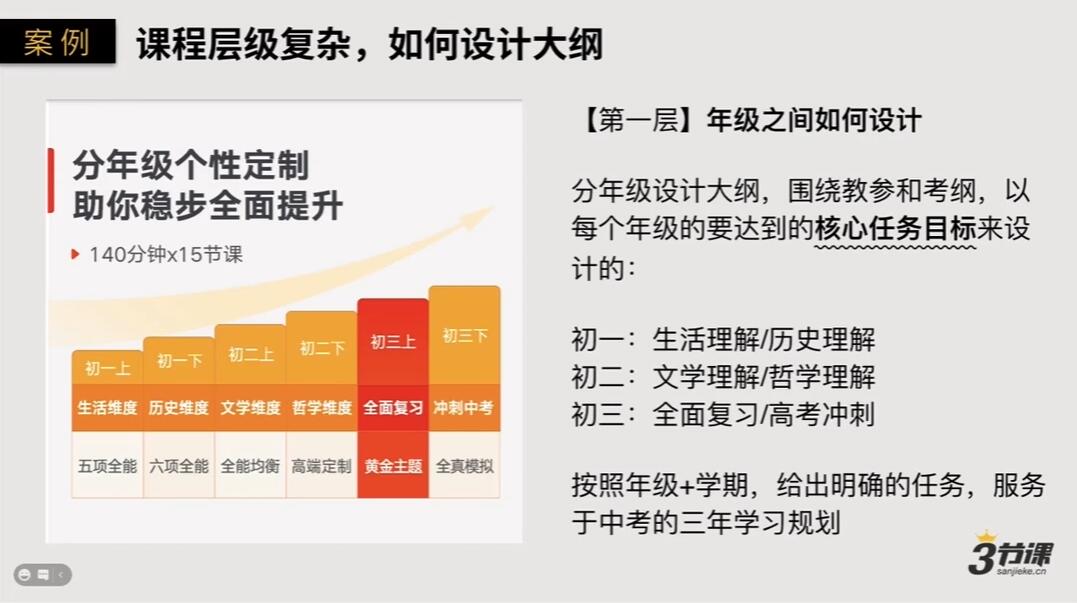 案例 课程层级复杂，如何设计大纲

分年级个性定制
助你稳步全面提升

140分钟x15节课

| 初一上 | 初一下 | 初二上 | 初二下 | 初三上 | 初三下 |
|---|---|---|---|---|---|
| 生活维度 | 历史维度 | 文学维度 | 哲学维度 | 全面复习 | 冲刺中考 |
| 五项全能 | 六项全能 | 全能均衡 | 高端定制 | 黄金主题 | 全真模拟 |

【第一层】年级之间如何设计

分年级设计大纲，围绕教参和考纲，以每个年级的要达到的核心任务目标来设计的：

初一：生活理解/历史理解
初二：文学理解/哲学理解
初三：全面复习/高考冲刺

按照年级+学期，给出明确的任务，服务于中考的三年学习规划

3节课
sanjieke.cn